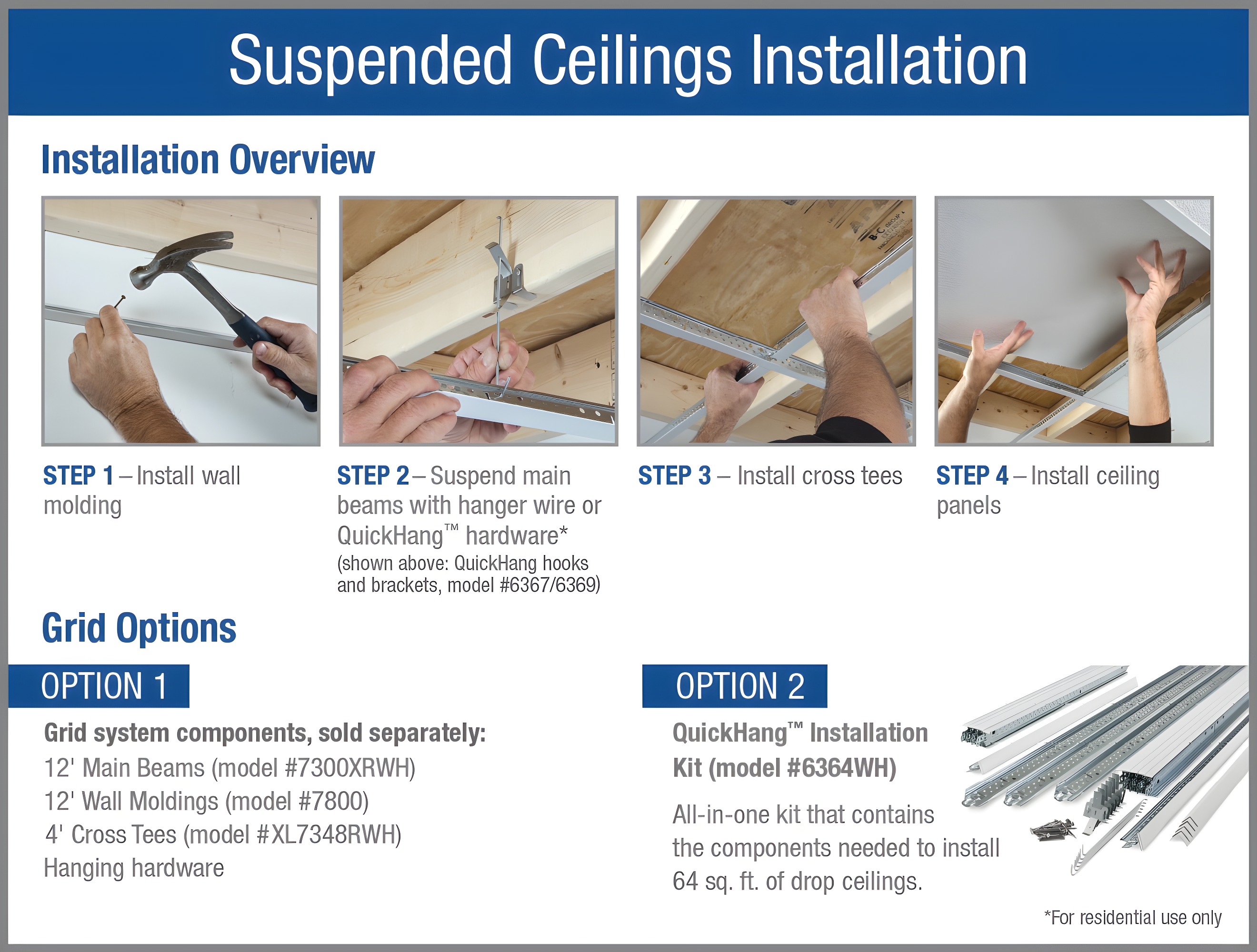 Suspended Ceilings Installation

Installation Overview

STEP 1 – Install wall molding

STEP 2 – Suspend main beams with hanger wire or QuickHang™ hardware*
(shown above: QuickHang hooks and brackets, model #6367/6369)

STEP 3 – Install cross tees

STEP 4 – Install ceiling panels

Grid Options

OPTION 1

Grid system components, sold separately:
12' Main Beams (model #7300XRWH)
12' Wall Moldings (model #7800)
4' Cross Tees (model #XL7348RWH)
Hanging hardware

OPTION 2

QuickHang™ Installation Kit (model #6364WH)

All-in-one kit that contains the components needed to install 64 sq. ft. of drop ceilings.

*For residential use only